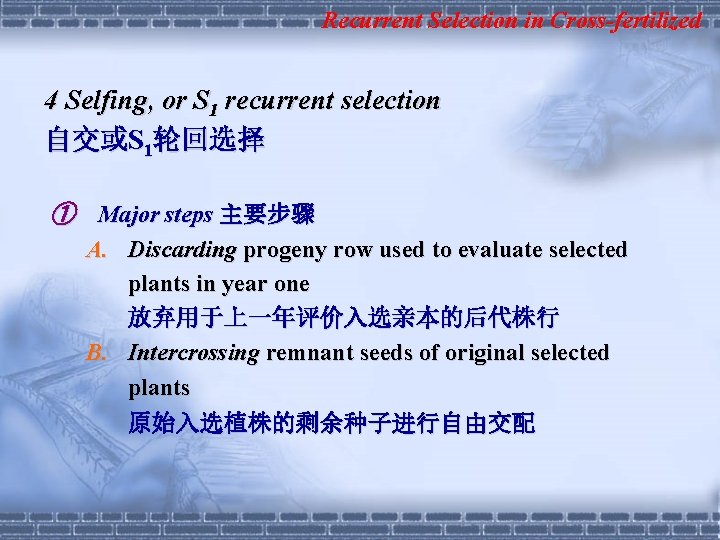 Recurrent Selection in Cross-fertilized

4 Selfing, or $S_1$ recurrent selection
自交或$S_1$轮回选择

① Major steps 主要步骤

A. Discarding progeny row used to evaluate selected plants in year one
放弃用于上一年评价入选亲本的后代株行

B. Intercrossing remnant seeds of original selected plants
原始入选植株的剩余种子进行自由交配